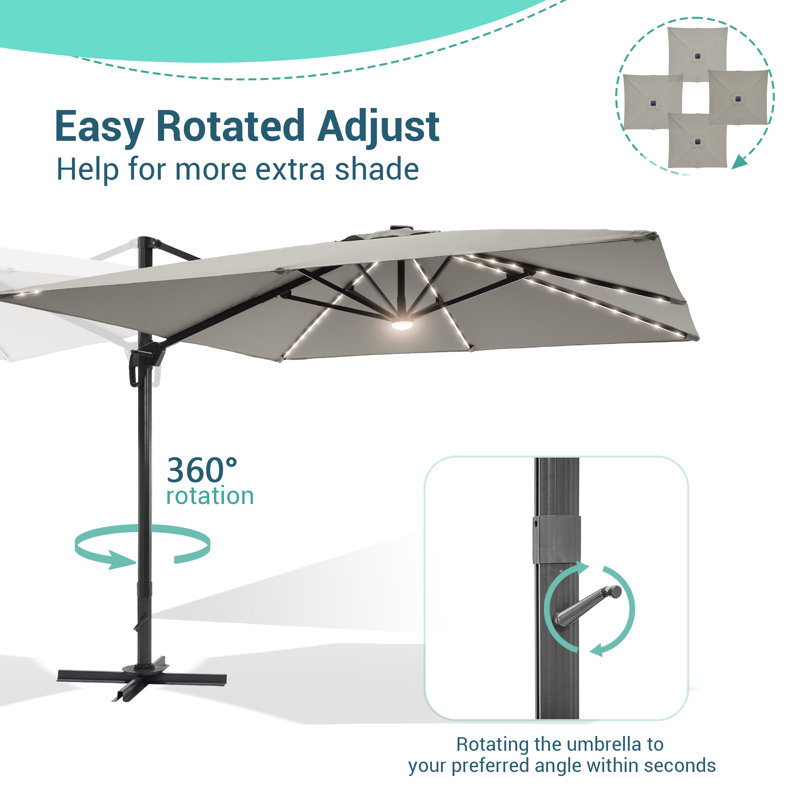 Easy Rotated Adjust
Help for more extra shade

360°
rotation

Rotating the umbrella to your preferred angle within seconds